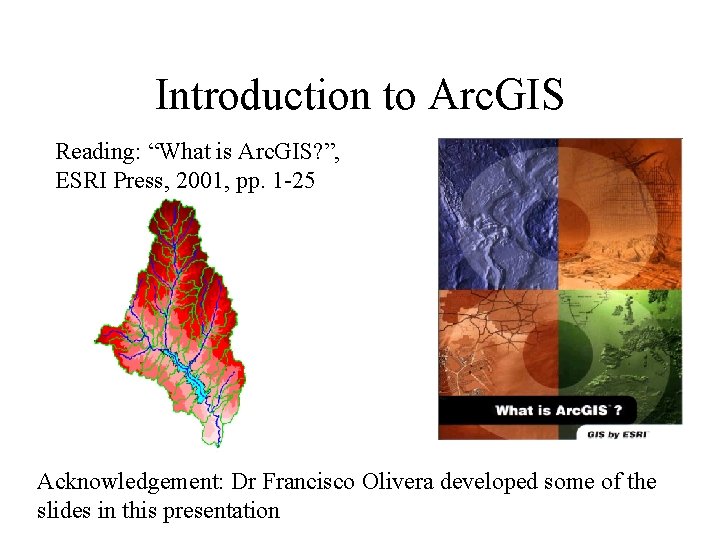 Introduction to ArcGIS

Reading: “What is ArcGIS?”, ESRI Press, 2001, pp. 1-25

What is ArcGIS ?

GIS by ESRI

Acknowledgement: Dr Francisco Olivera developed some of the slides in this presentation